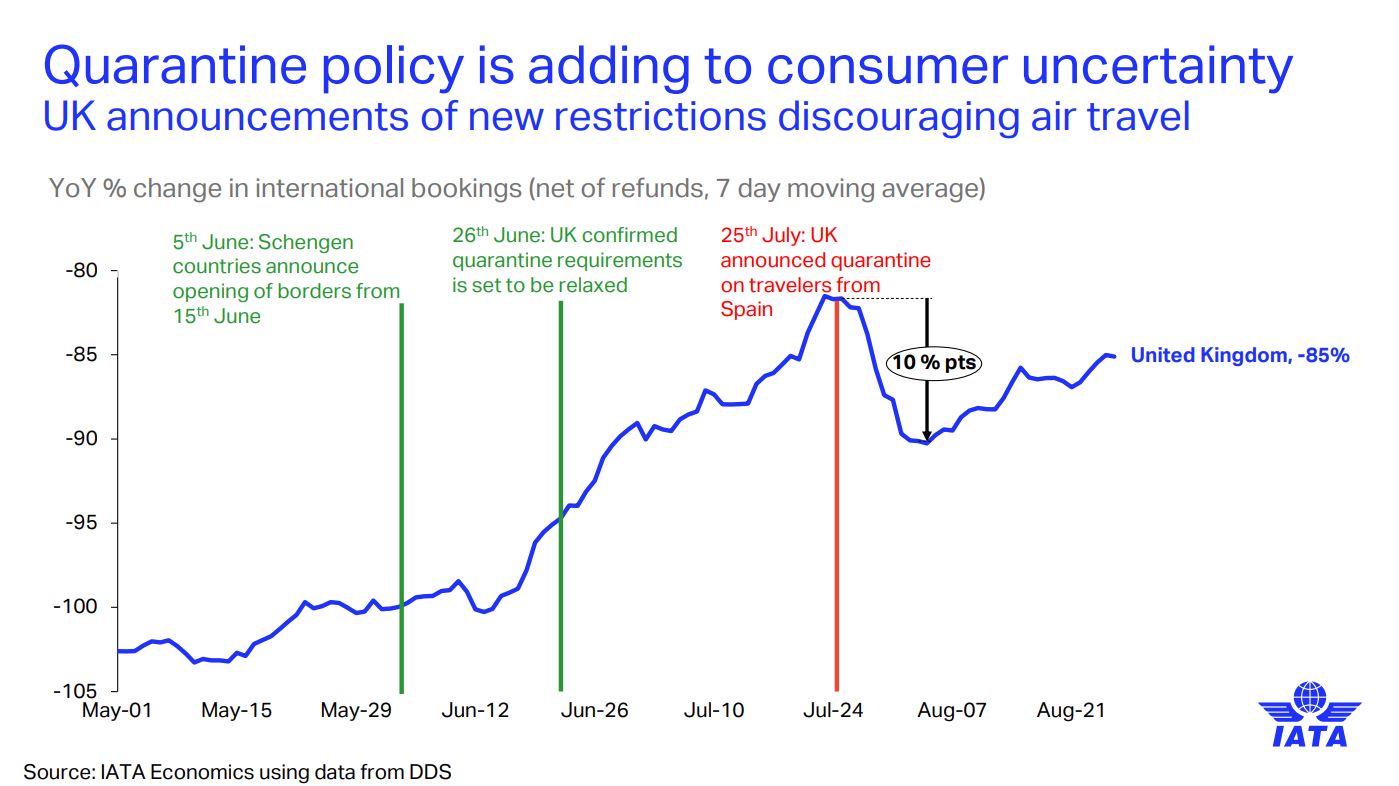 Quarantine policy is adding to consumer uncertainty
UK announcements of new restrictions discouraging air travel

YoY % change in international bookings (net of refunds, 7 day moving average)

5$^{th}$ June: Schengen countries announce opening of borders from 15$^{th}$ June

26$^{th}$ June: UK confirmed quarantine requirements is set to be relaxed

25$^{th}$ July: UK announced quarantine on travelers from Spain

10 % pts

United Kingdom, -85%

-80
-85
-90
-95
-100
-105

May-01 May-15 May-29 Jun-12 Jun-26 Jul-10 Jul-24 Aug-07 Aug-21

IATA

Source: IATA Economics using data from DDS